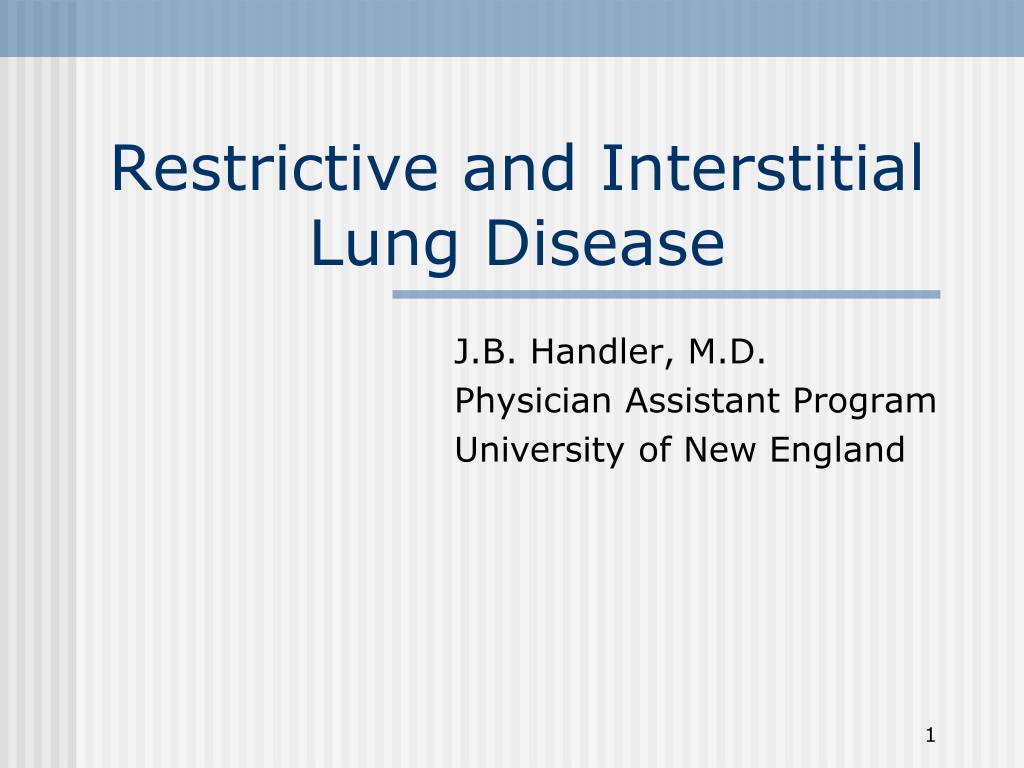 Restrictive and Interstitial Lung Disease

J.B. Handler, M.D.
Physician Assistant Program
University of New England

1